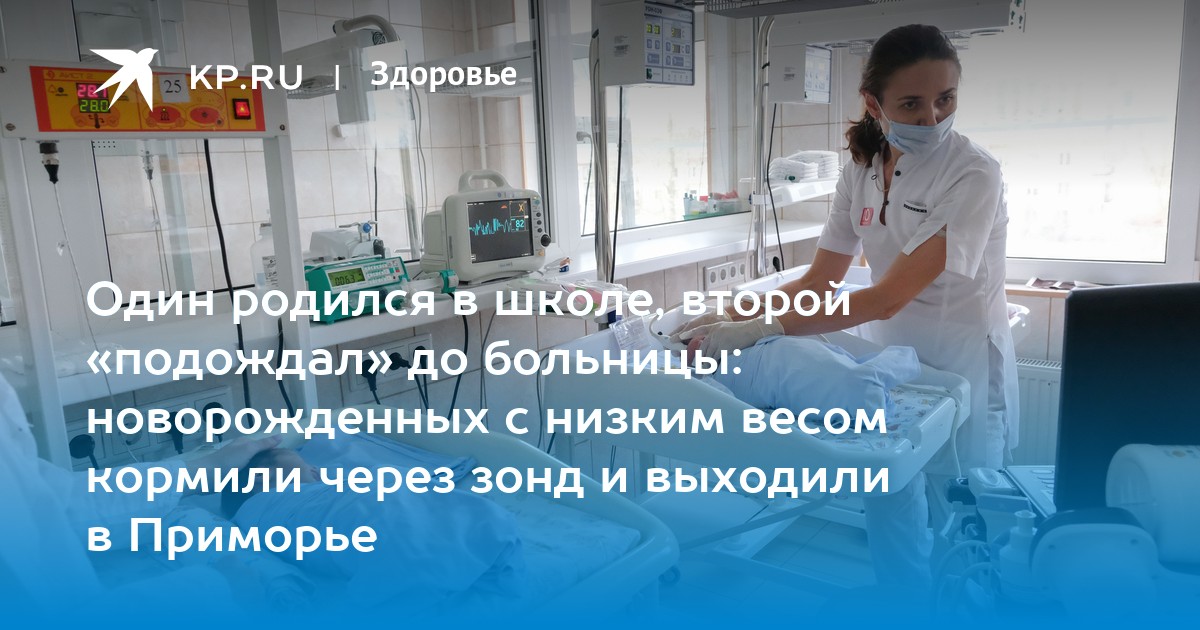 KP.RU | Здоровье

Один родился в школе, второй «подождал» до больницы: новорожденных с низким весом кормили через зонд и выходили в Приморье